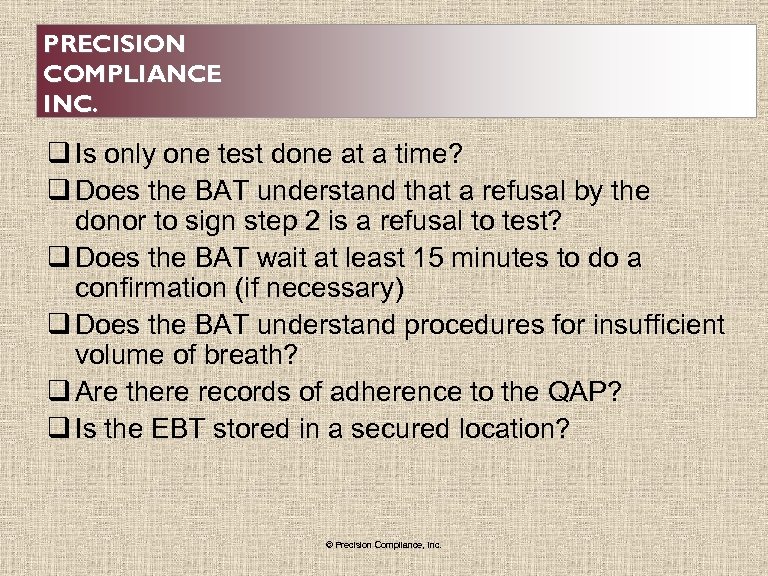 PRECISION COMPLIANCE INC.

❑ Is only one test done at a time?
❑ Does the BAT understand that a refusal by the donor to sign step 2 is a refusal to test?
❑ Does the BAT wait at least 15 minutes to do a confirmation (if necessary)
❑ Does the BAT understand procedures for insufficient volume of breath?
❑ Are there records of adherence to the QAP?
❑ Is the EBT stored in a secured location?

© Precision Compliance, Inc.